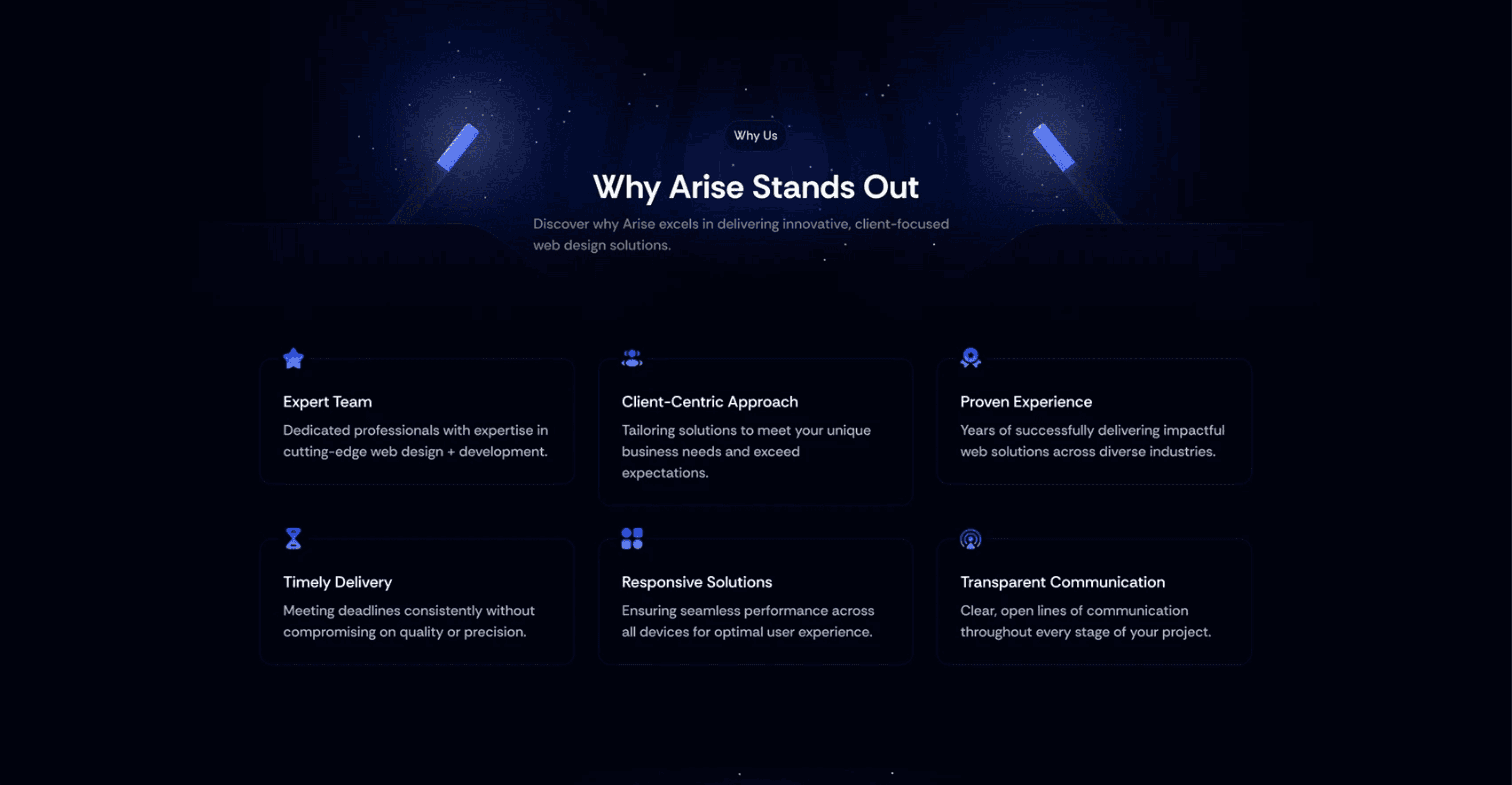 Why Us

Why Arise Stands Out

Discover why Arise excels in delivering innovative, client-focused web design solutions.

Expert Team

Dedicated professionals with expertise in cutting-edge web design + development.

Client-Centric Approach

Tailoring solutions to meet your unique business needs and exceed expectations.

Proven Experience

Years of successfully delivering impactful web solutions across diverse industries.

Timely Delivery

Meeting deadlines consistently without compromising on quality or precision.

Responsive Solutions

Ensuring seamless performance across all devices for optimal user experience.

Transparent Communication

Clear, open lines of communication throughout every stage of your project.